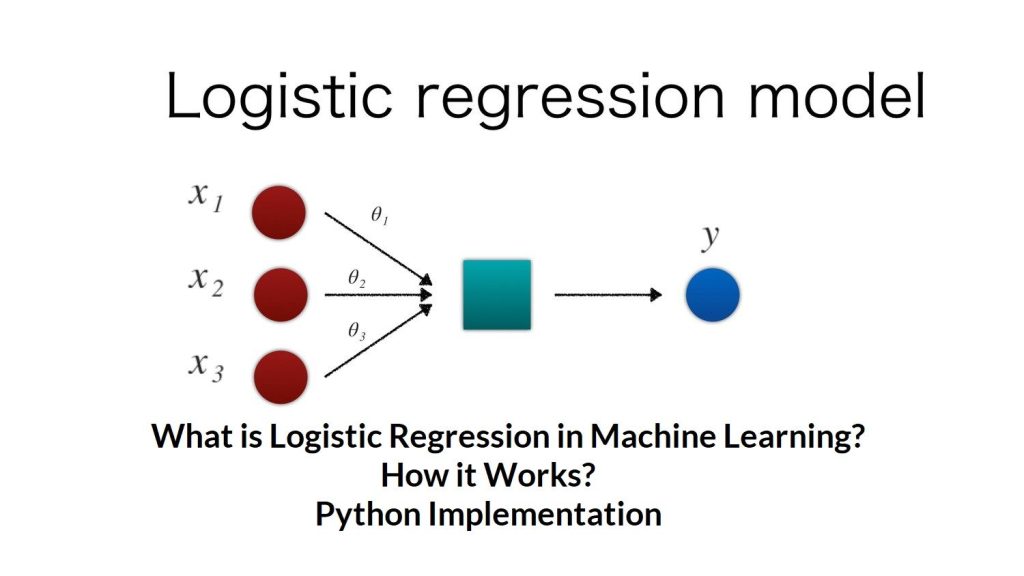 Logistic regression model

$x_1$

$x_2$

$x_3$

$\theta_1$

$\theta_2$

$\theta_3$

$y$

What is Logistic Regression in Machine Learning?
How it Works?
Python Implementation